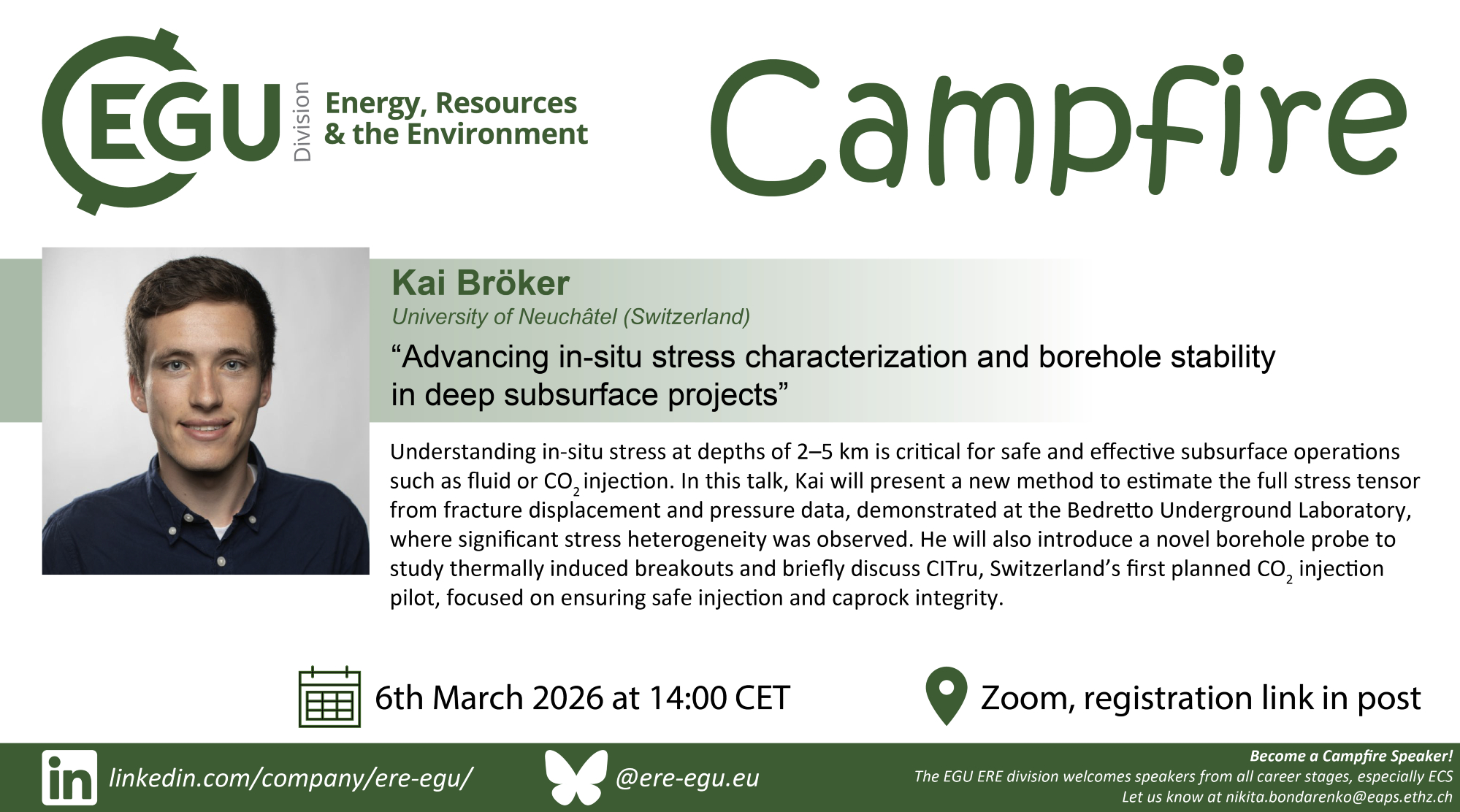 EGU Division Energy, Resources & the Environment

Campfire

Kai Bröker
University of Neuchâtel (Switzerland)

“Advancing in-situ stress characterization and borehole stability in deep subsurface projects”

Understanding in-situ stress at depths of 2–5 km is critical for safe and effective subsurface operations such as fluid or $CO_2$ injection. In this talk, Kai will present a new method to estimate the full stress tensor from fracture displacement and pressure data, demonstrated at the Bedretto Underground Laboratory, where significant stress heterogeneity was observed. He will also introduce a novel borehole probe to study thermally induced breakouts and briefly discuss CITru, Switzerland’s first planned $CO_2$ injection pilot, focused on ensuring safe injection and caprock integrity.

6th March 2026 at 14:00 CET

Zoom, registration link in post

in linkedin.com/company/ere-egu/

@ere-egu.eu

Become a Campfire Speaker!
The EGU ERE division welcomes speakers from all career stages, especially ECS
Let us know at nikita.bondarenko@eaps.ethz.ch